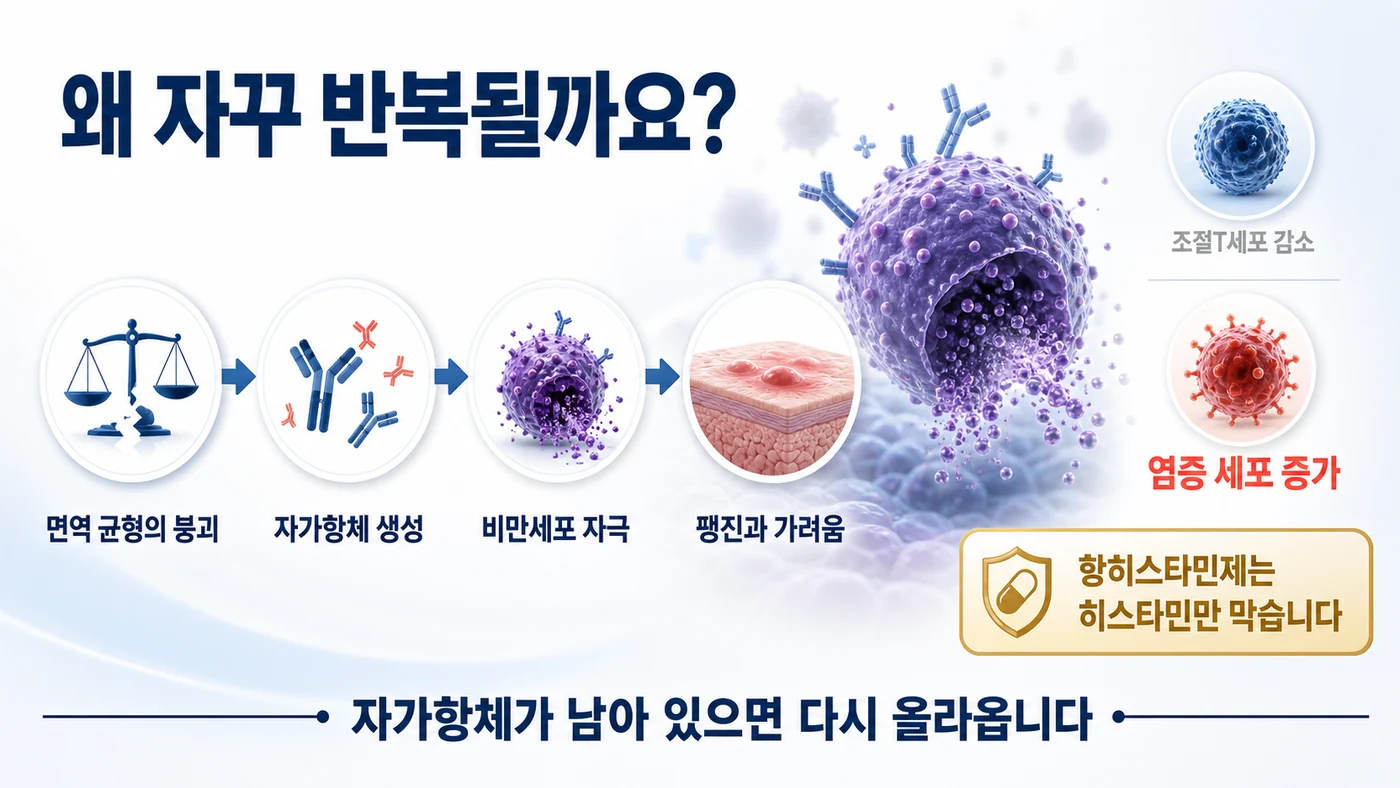 왜 자꾸 반복될까요?

면역 균형의 붕괴

자가항체 생성

비만세포 자극

팽진과 가려움

조절T세포 감소

염증 세포 증가

항히스타민제는 히스타민만 막습니다

자가항체가 남아 있으면 다시 올라옵니다